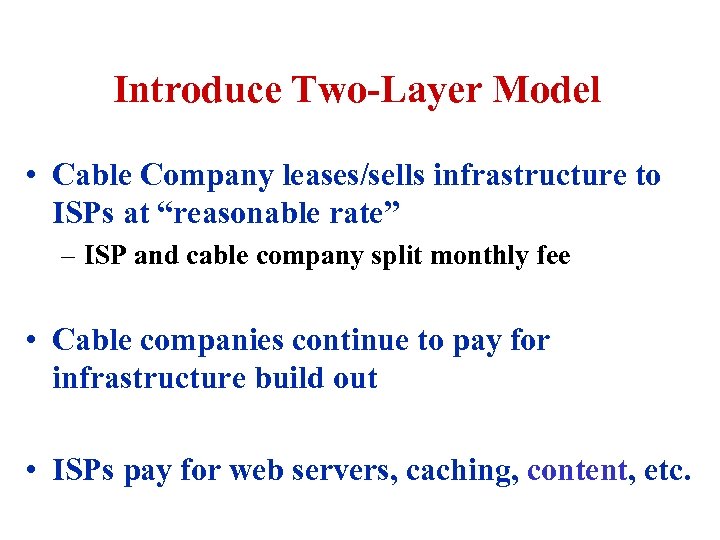 Introduce Two-Layer Model

• Cable Company leases/sells infrastructure to ISPs at “reasonable rate”
– ISP and cable company split monthly fee

• Cable companies continue to pay for infrastructure build out

• ISPs pay for web servers, caching, content, etc.